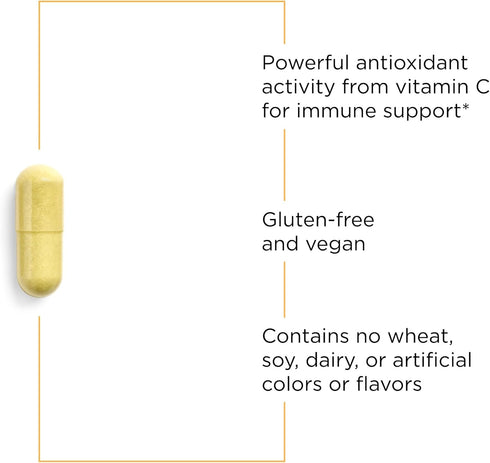 Powerful antioxidant activity from vitamin C for immune support*

Gluten-free and vegan

Contains no wheat, soy, dairy, or artificial colors or flavors